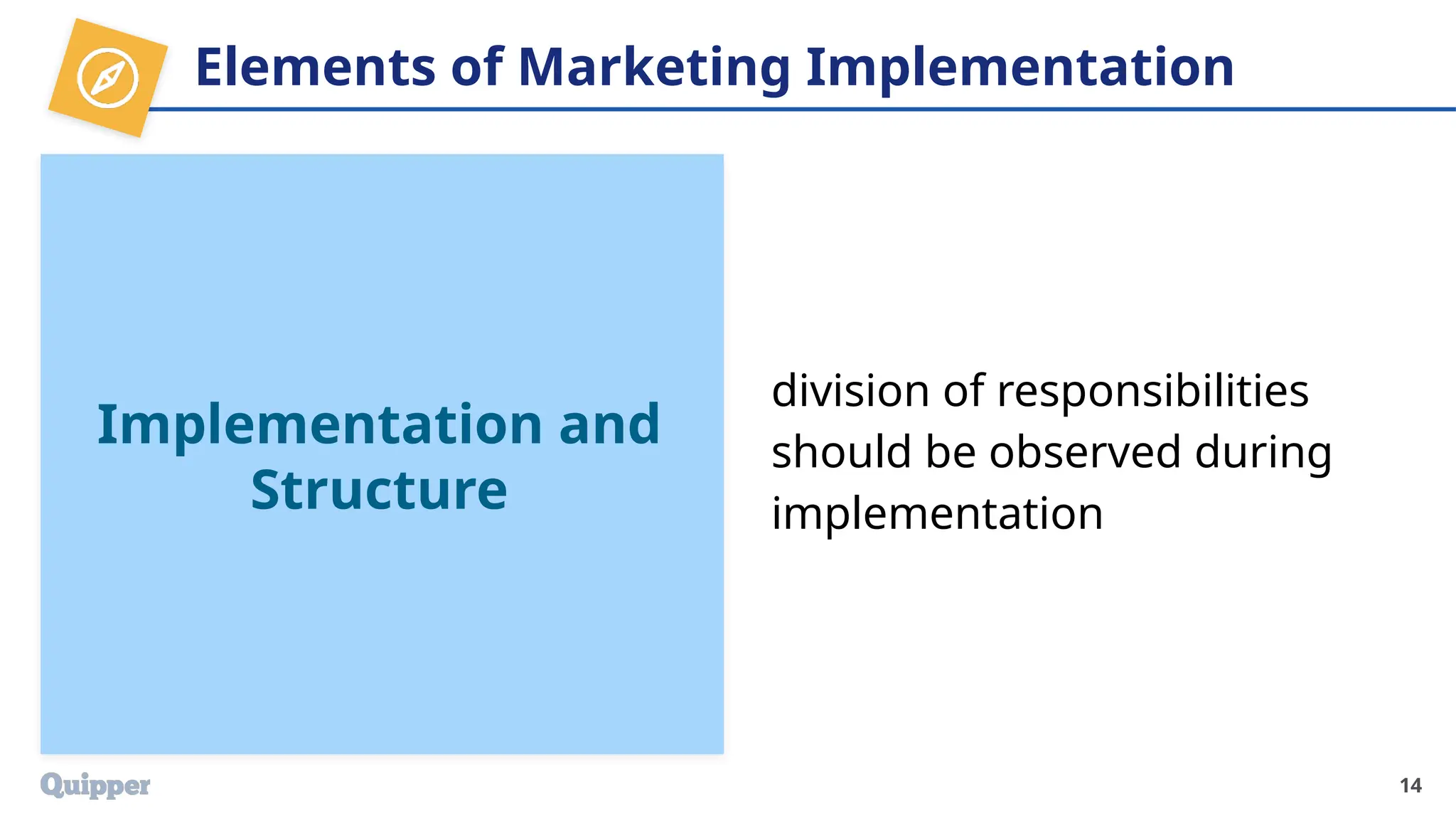 Elements of Marketing Implementation

Implementation and Structure

division of responsibilities should be observed during implementation

Quipper

14